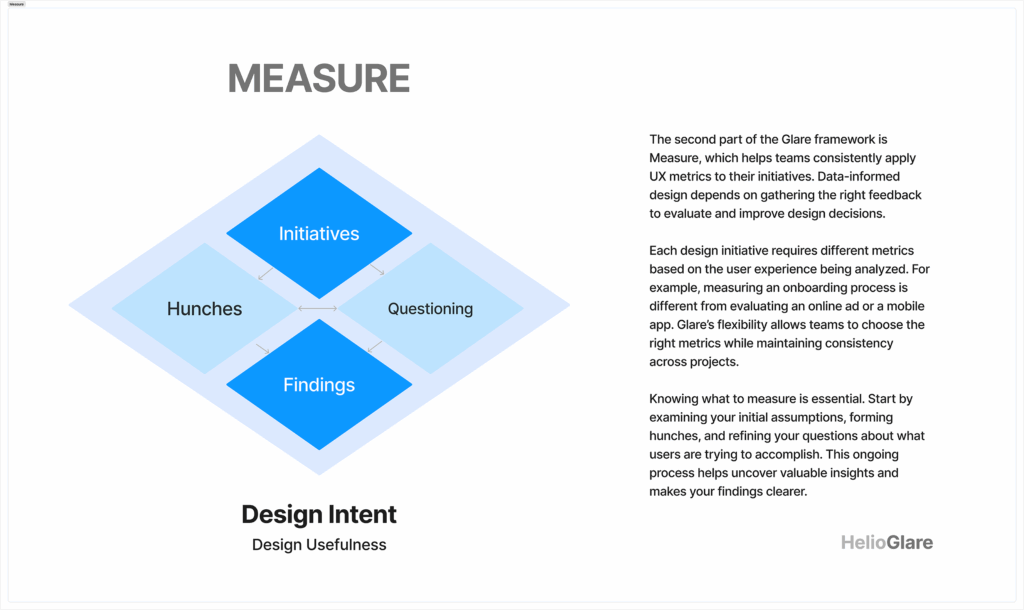 Measure

MEASURE

Initiatives

Hunches

Questioning

Findings

Design Intent

Design Usefulness

The second part of the Glare framework is Measure, which helps teams consistently apply UX metrics to their initiatives. Data-informed design depends on gathering the right feedback to evaluate and improve design decisions.

Each design initiative requires different metrics based on the user experience being analyzed. For example, measuring an onboarding process is different from evaluating an online ad or a mobile app. Glare's flexibility allows teams to choose the right metrics while maintaining consistency across projects.

Knowing what to measure is essential. Start by examining your initial assumptions, forming hunches, and refining your questions about what users are trying to accomplish. This ongoing process helps uncover valuable insights and makes your findings clearer.

HelioGlare